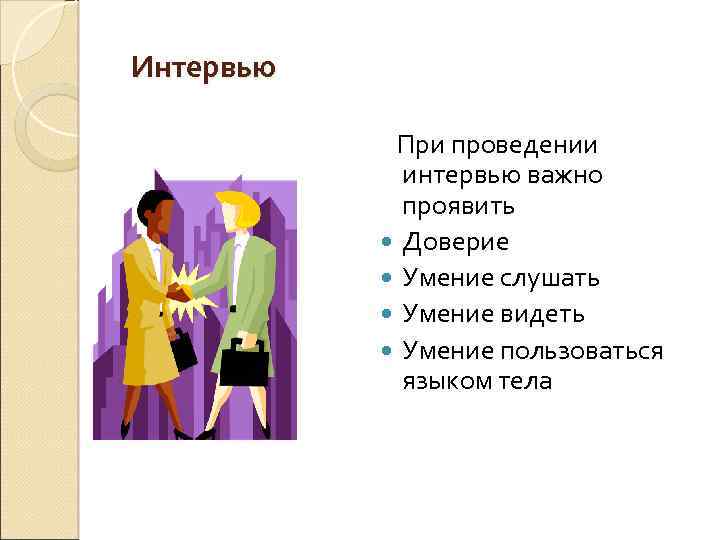 Интервью

При проведении интервью важно проявить

- Доверие
- Умение слушать
- Умение видеть
- Умение пользоваться языком тела